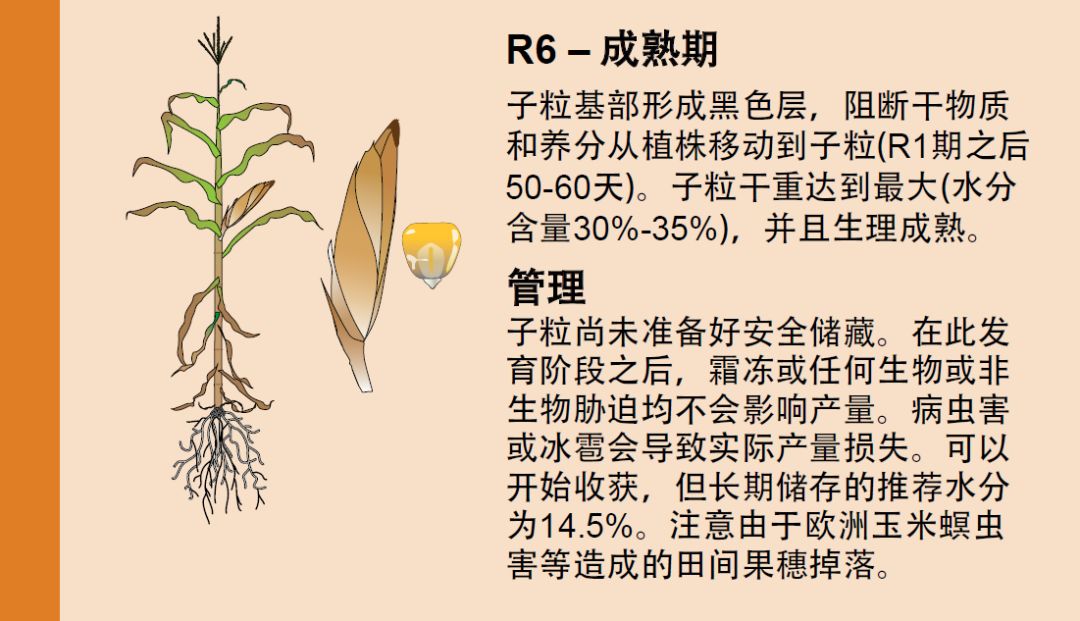 R6 – 成熟期

子粒基部形成黑色层，阻断干物质和养分从植株移动到子粒(R1期之后50-60天)。子粒干重达到最大(水分含量30%-35%)，并且生理成熟。

管理

子粒尚未准备好安全储藏。在此发育阶段之后，霜冻或任何生物或非生物胁迫均不会影响产量。病虫害或冰雹会导致实际产量损失。可以开始收获，但长期储存的推荐水分为14.5%。注意由于欧洲玉米螟虫害等造成的田间果穗掉落。